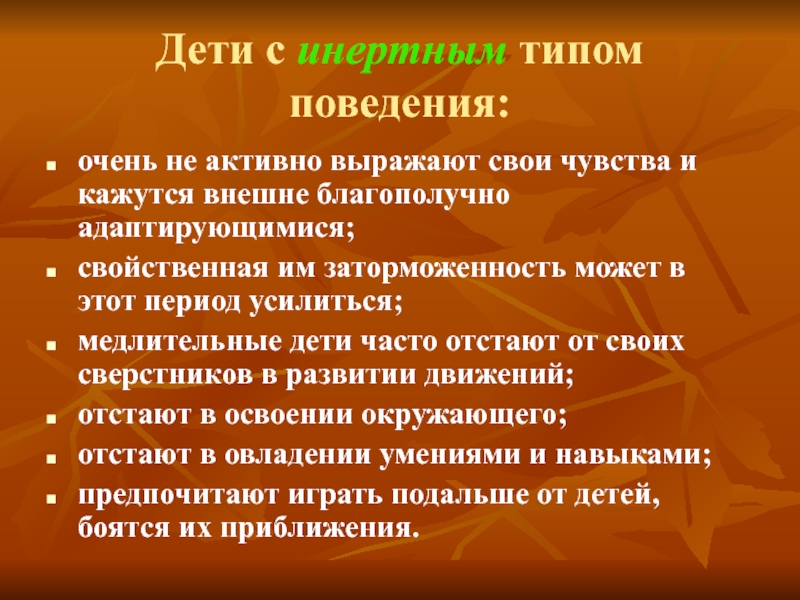 Дети с инертным типом поведения:

- очень не активно выражают свои чувства и кажутся внешне благополучно адаптирующимися;
- свойственная им заторможенность может в этот период усилиться;
- медлительные дети часто отстают от своих сверстников в развитии движений;
- отстают в освоении окружающего;
- отстают в овладении умениями и навыками;
- предпочитают играть подальше от детей, боятся их приближения.